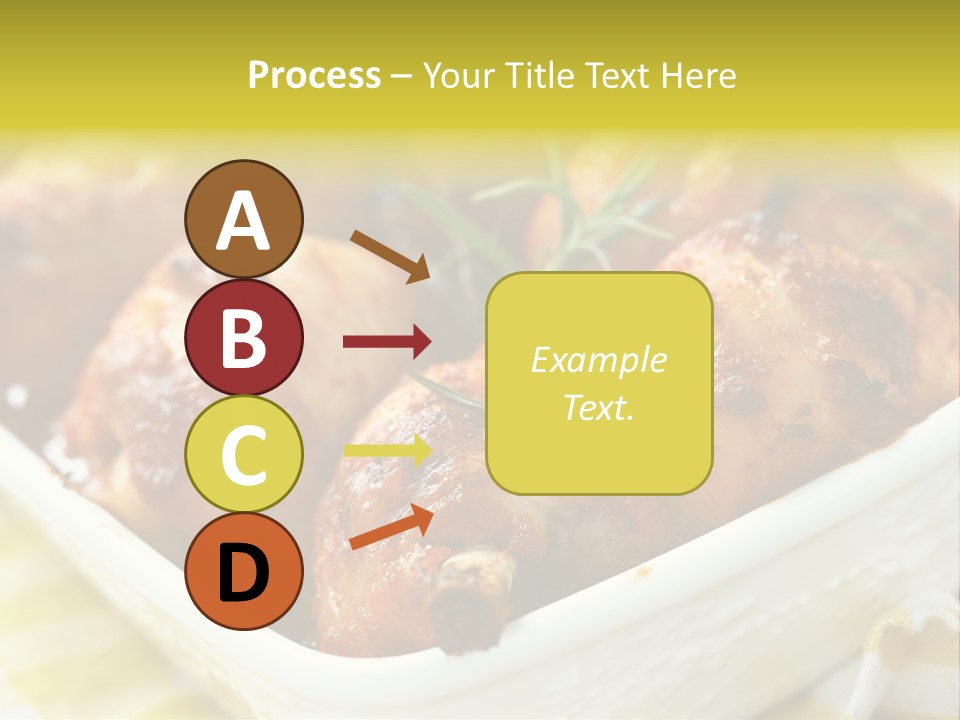 Process – Your Title Text Here

A

B

C

D

Example Text.